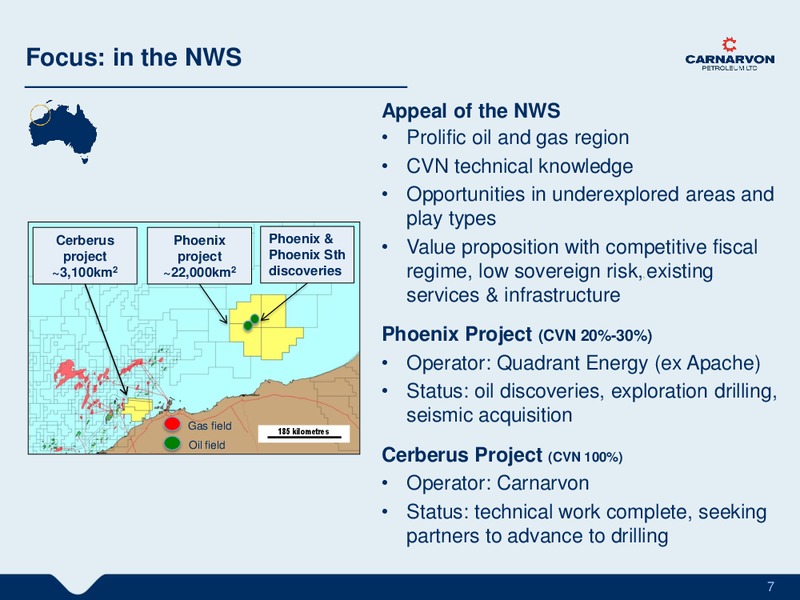 Focus: in the NWS

CARNARVON
PETROLEUM LTD

Cerberus project ~3,100km$^2$

Phoenix project ~22,000km$^2$

Phoenix & Phoenix Sth discoveries

Gas field

Oil field

185 kilometres

Appeal of the NWS
• Prolific oil and gas region
• CVN technical knowledge
• Opportunities in underexplored areas and play types
• Value proposition with competitive fiscal regime, low sovereign risk, existing services & infrastructure

Phoenix Project (CVN 20%-30%)
• Operator: Quadrant Energy (ex Apache)
• Status: oil discoveries, exploration drilling, seismic acquisition

Cerberus Project (CVN 100%)
• Operator: Carnarvon
• Status: technical work complete, seeking partners to advance to drilling

7